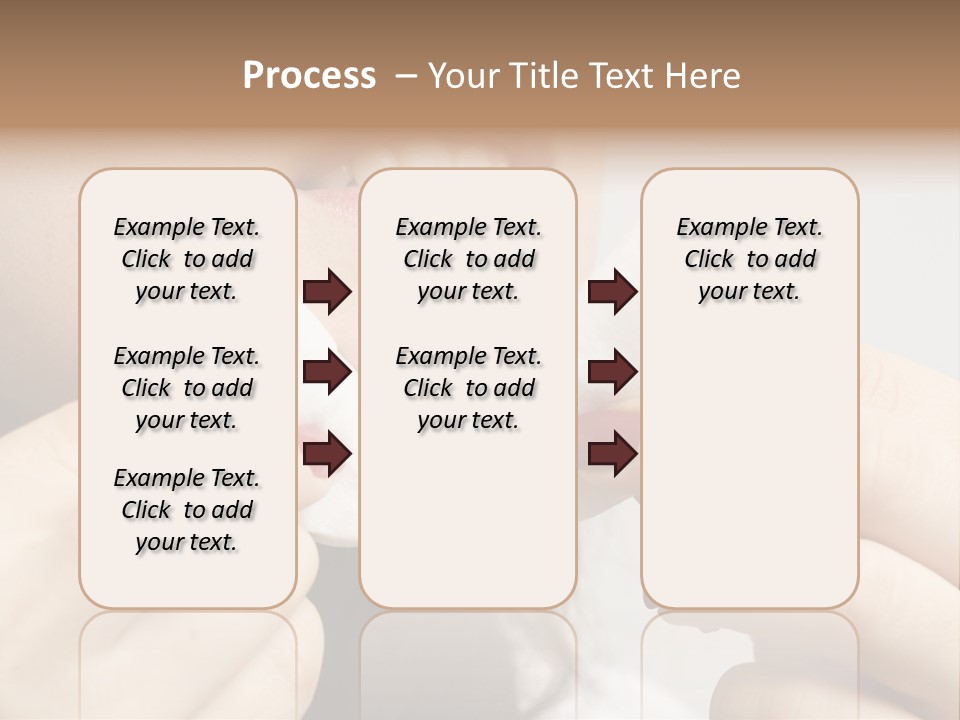 Process – Your Title Text Here

Example Text. Click to add your text.

Example Text. Click to add your text.

Example Text. Click to add your text.

Example Text. Click to add your text.

Example Text. Click to add your text.

Example Text. Click to add your text.